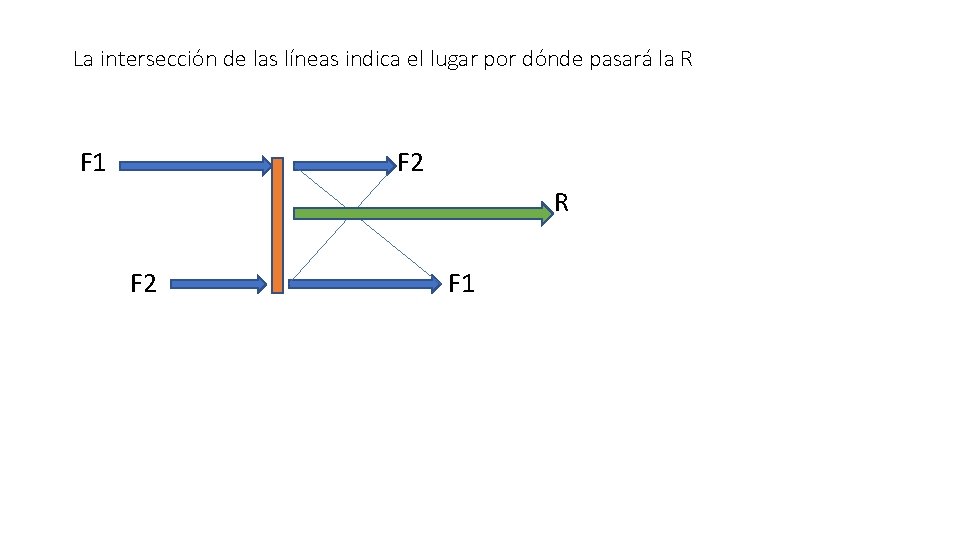 La intersección de las líneas indica el lugar por dónde pasará la R

F1

F2

R

F2

F1